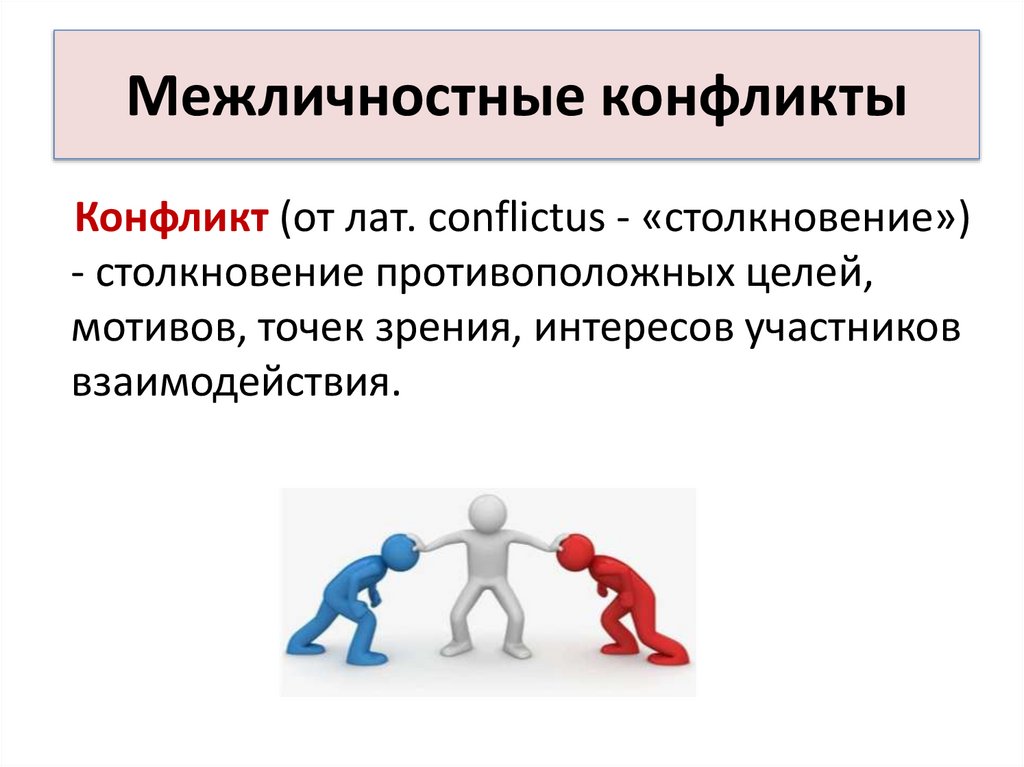 Межличностные конфликты

Конфликт (от лат. conflictus - «столкновение») - столкновение противоположных целей, мотивов, точек зрения, интересов участников взаимодействия.